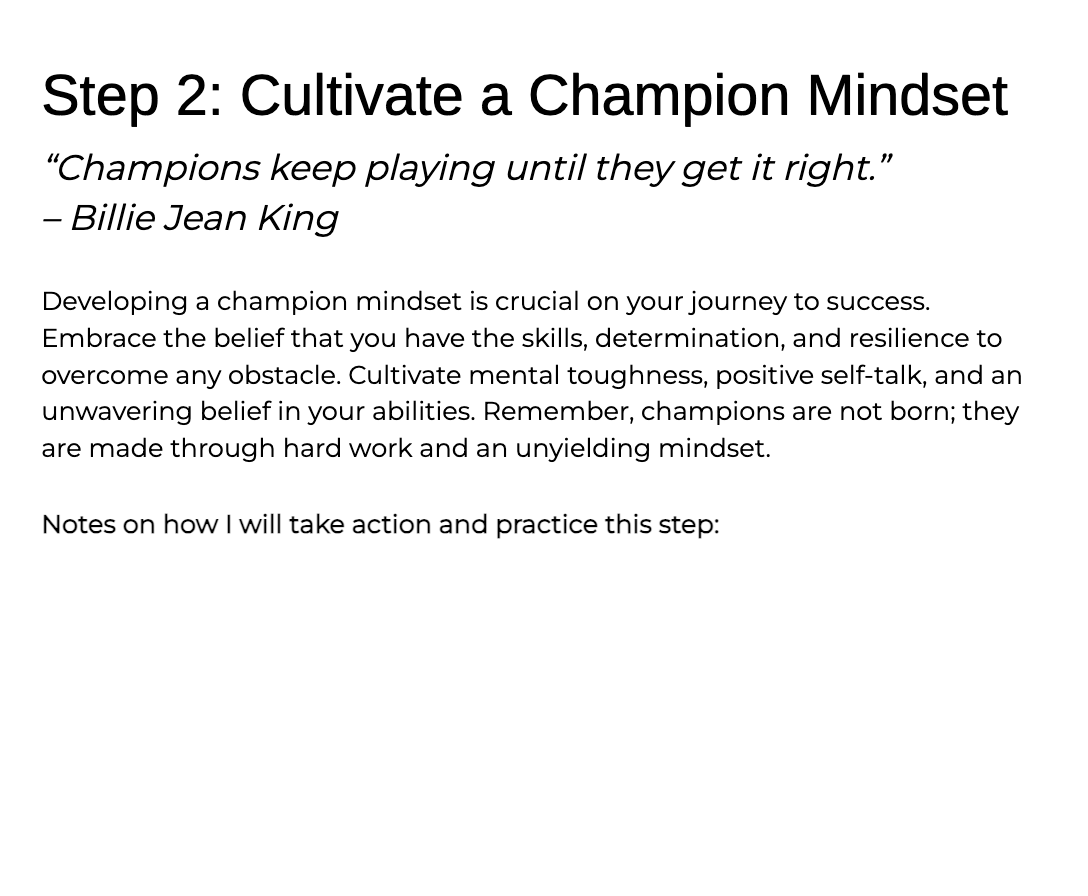 Step 2: Cultivate a Champion Mindset

“Champions keep playing until they get it right.”
– Billie Jean King

Developing a champion mindset is crucial on your journey to success. Embrace the belief that you have the skills, determination, and resilience to overcome any obstacle. Cultivate mental toughness, positive self-talk, and an unwavering belief in your abilities. Remember, champions are not born; they are made through hard work and an unyielding mindset.

Notes on how I will take action and practice this step: